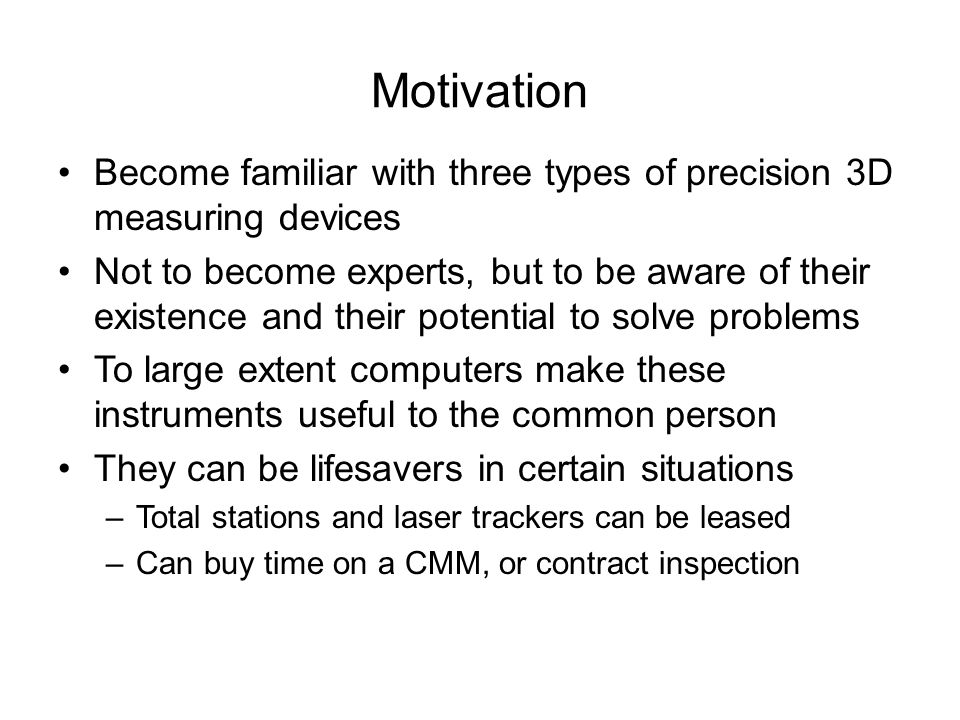 Motivation

• Become familiar with three types of precision 3D measuring devices
• Not to become experts, but to be aware of their existence and their potential to solve problems
• To large extent computers make these instruments useful to the common person
• They can be lifesavers in certain situations
– Total stations and laser trackers can be leased
– Can buy time on a CMM, or contract inspection